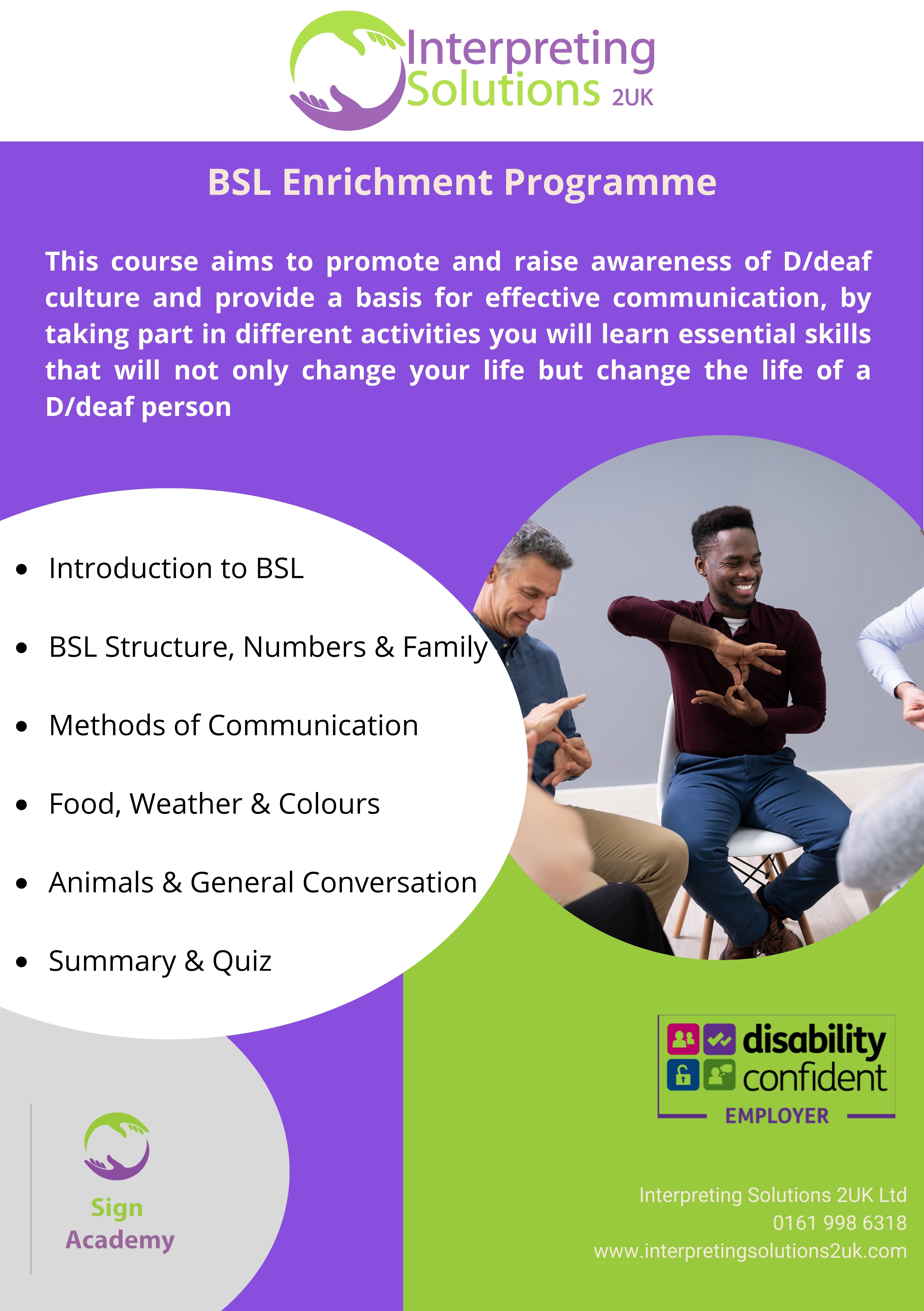 Interpreting Solutions 2UK

BSL Enrichment Programme

This course aims to promote and raise awareness of D/deaf culture and provide a basis for effective communication, by taking part in different activities you will learn essential skills that will not only change your life but change the life of a D/deaf person

- Introduction to BSL
- BSL Structure, Numbers & Family
- Methods of Communication
- Food, Weather & Colours
- Animals & General Conversation
- Summary & Quiz

disability confident EMPLOYER

Sign Academy

Interpreting Solutions 2UK Ltd
0161 998 6318
www.interpretingsolutions2uk.com